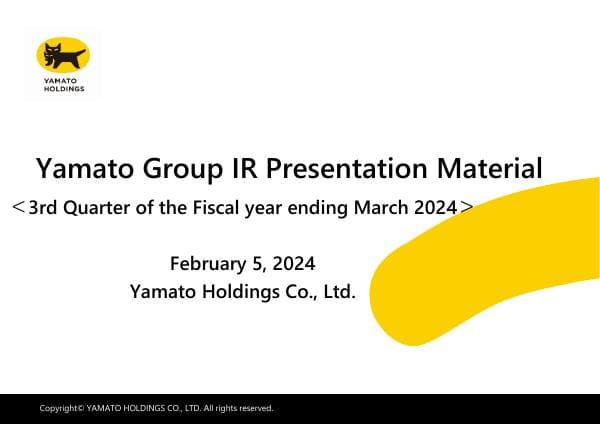 YAMATO HOLDINGS

Yamato Group IR Presentation Material
＜3rd Quarter of the Fiscal year ending March 2024＞

February 5, 2024
Yamato Holdings Co., Ltd.

Copyright© YAMATO HOLDINGS CO., LTD. All rights reserved.